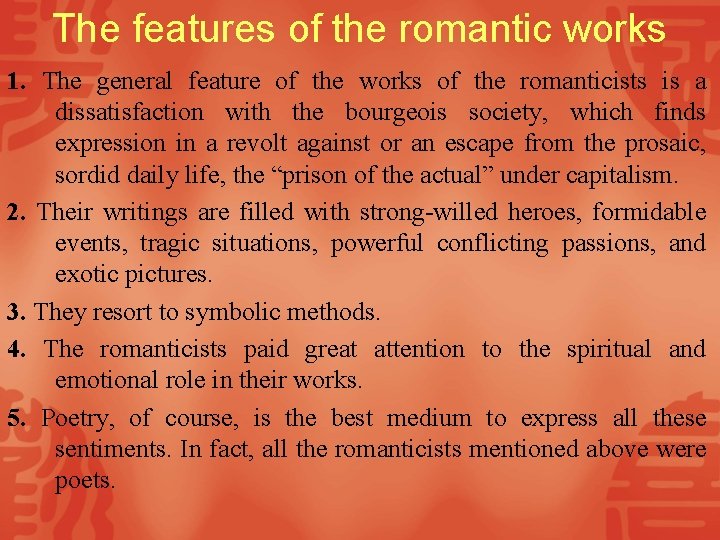 The features of the romantic works

1. The general feature of the works of the romanticists is a dissatisfaction with the bourgeois society, which finds expression in a revolt against or an escape from the prosaic, sordid daily life, the “prison of the actual” under capitalism.

2. Their writings are filled with strong-willed heroes, formidable events, tragic situations, powerful conflicting passions, and exotic pictures.

3. They resort to symbolic methods.

4. The romanticists paid great attention to the spiritual and emotional role in their works.

5. Poetry, of course, is the best medium to express all these sentiments. In fact, all the romanticists mentioned above were poets.